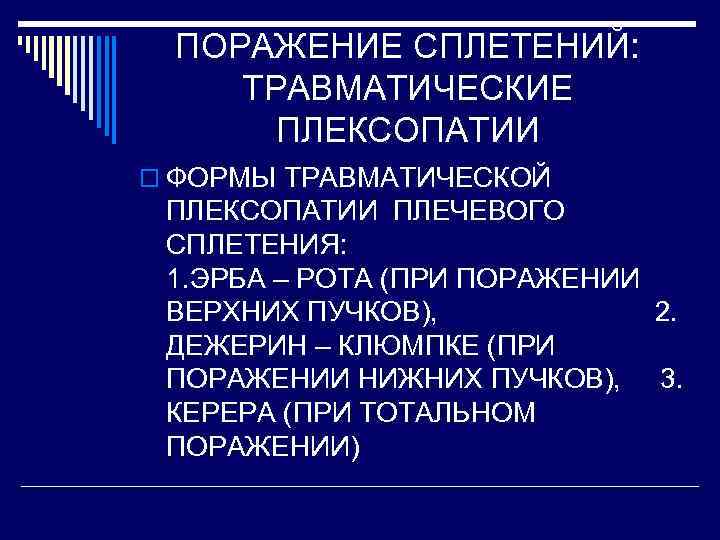 ПОРАЖЕНИЕ СПЛЕТЕНИЙ: ТРАВМАТИЧЕСКИЕ ПЛЕКСОПАТИИ

ФОРМЫ ТРАВМАТИЧЕСКОЙ ПЛЕКСОПАТИИ ПЛЕЧЕВОГО СПЛЕТЕНИЯ: 1.ЭРБА – РОТА (ПРИ ПОРАЖЕНИИ ВЕРХНИХ ПУЧКОВ), 2. ДЕЖЕРИН – КЛЮМПКЕ (ПРИ ПОРАЖЕНИИ НИЖНИХ ПУЧКОВ), 3. КЕРЕРА (ПРИ ТОТАЛЬНОМ ПОРАЖЕНИИ)